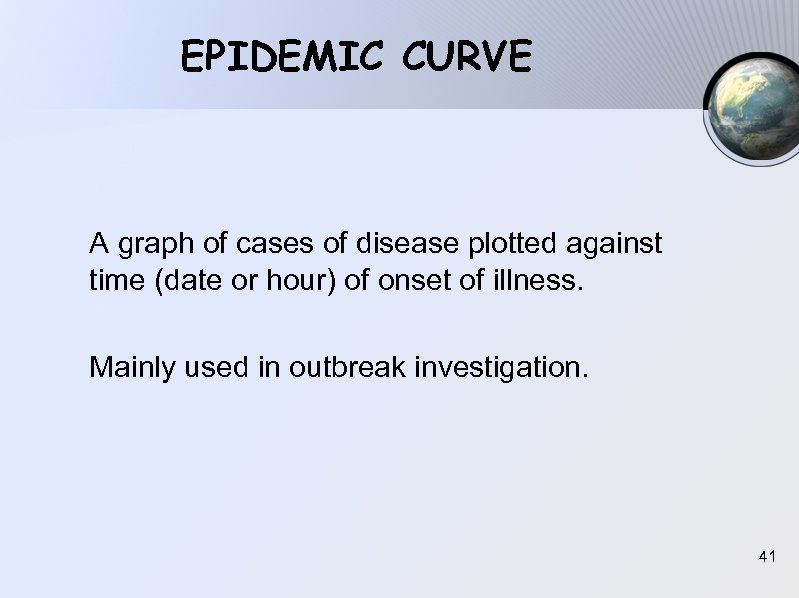 EPIDEMIC CURVE

A graph of cases of disease plotted against time (date or hour) of onset of illness.

Mainly used in outbreak investigation.

41